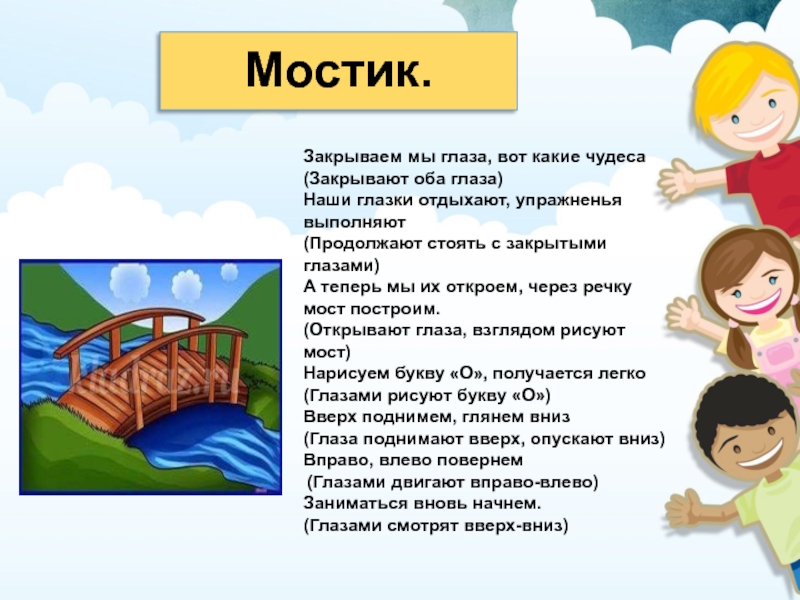 Мостик.

Закрываем мы глаза, вот какие чудеса
(Закрывают оба глаза)
Наши глазки отдыхают, упражненья выполняют
(Продолжают стоять с закрытыми глазами)
А теперь мы их откроем, через речку мост построим.
(Открывают глаза, взглядом рисуют мост)
Нарисуем букву «О», получается легко
(Глазами рисуют букву «О»)
Вверх поднимем, глянем вниз
(Глаза поднимают вверх, опускают вниз)
Вправо, влево повернем
(Глазами двигают вправо-влево)
Заниматься вновь начнем.
(Глазами смотрят вверх-вниз)